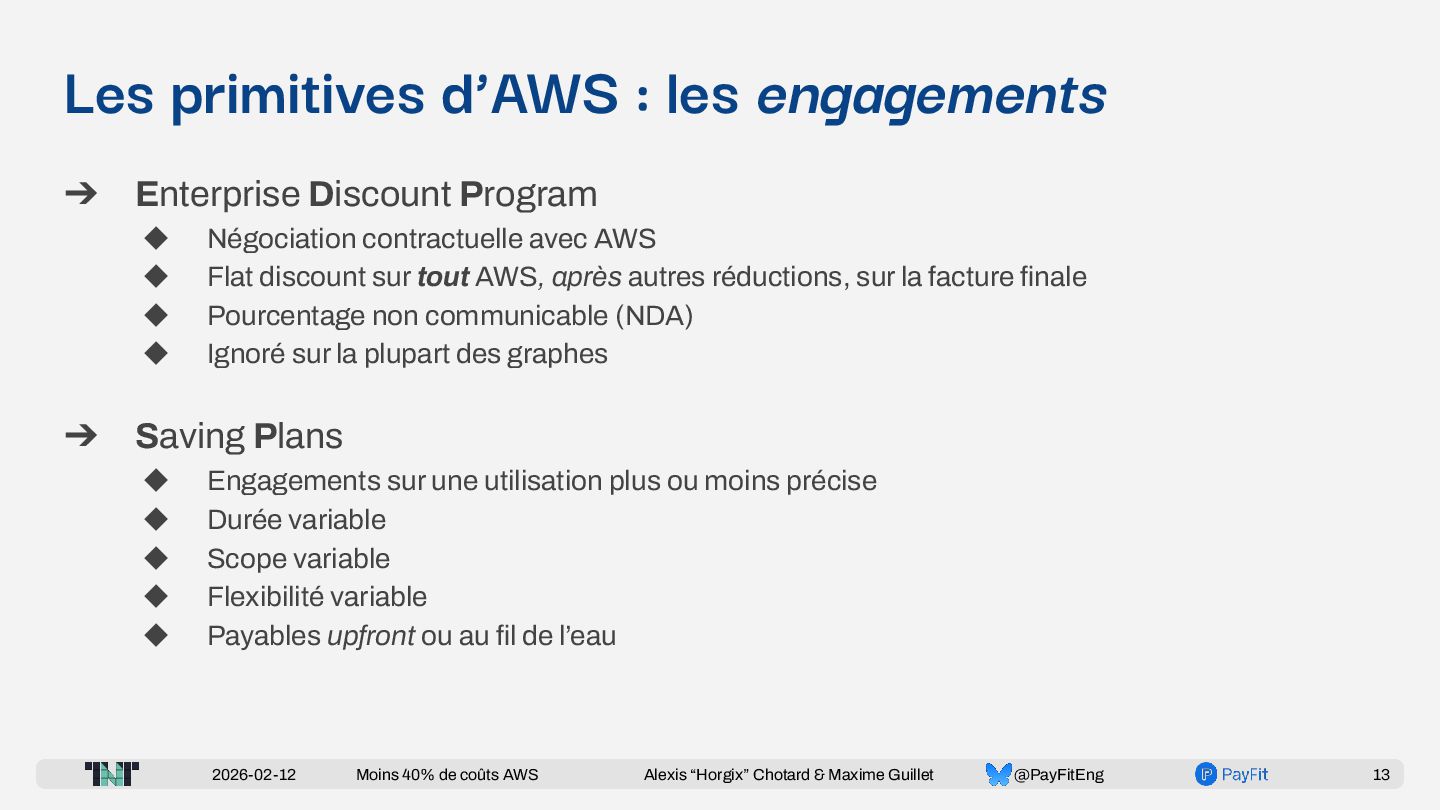 Les primitives d’AWS : les engagements

➔ Enterprise Discount Program
◆ Négociation contractuelle avec AWS
◆ Flat discount sur tout AWS, après autres réductions, sur la facture finale
◆ Pourcentage non communicable (NDA)
◆ Ignoré sur la plupart des graphes

➔ Saving Plans
◆ Engagements sur une utilisation plus ou moins précise
◆ Durée variable
◆ Scope variable
◆ Flexibilité variable
◆ Payables upfront ou au fil de l’eau

TNT 2026-02-12 Moins 40% de coûts AWS Alexis “Horgix” Chotard & Maxime Guillet @PayFitEng PayFit 13